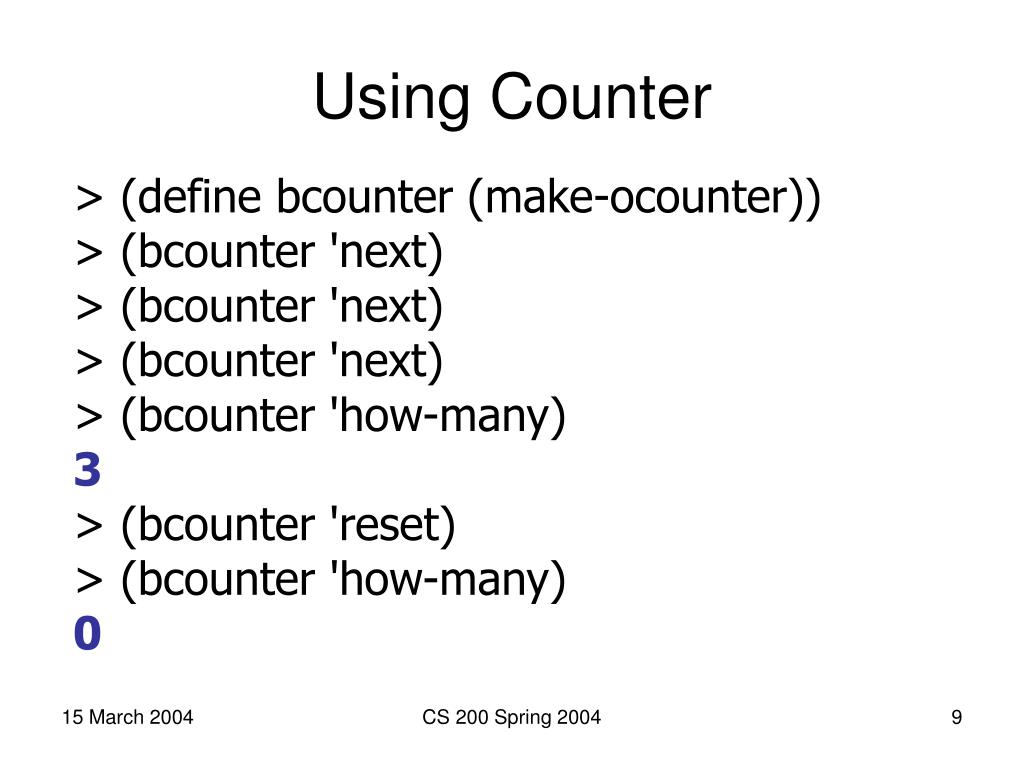 Using Counter

> (define bcounter (make-ocounter))
> (bcounter 'next)
> (bcounter 'next)
> (bcounter 'next)
> (bcounter 'how-many)
3
> (bcounter 'reset)
> (bcounter 'how-many)
0

15 March 2004

CS 200 Spring 2004

9